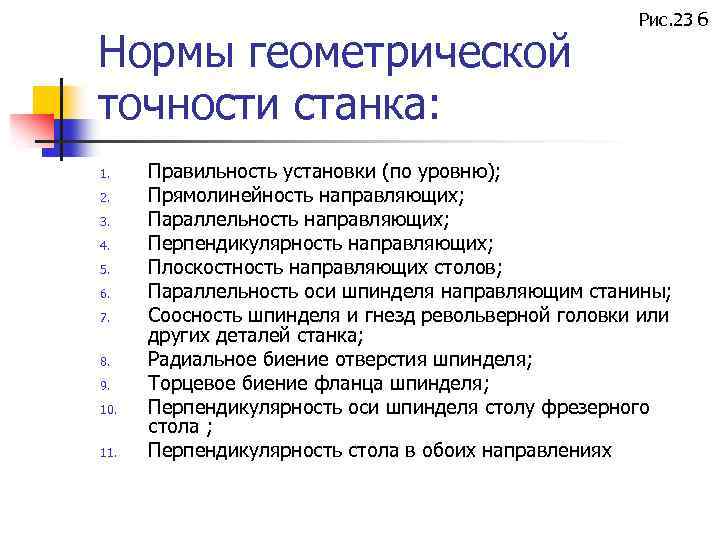 Рис.23 б

Нормы геометрической точности станка:

1. Правильность установки (по уровню);
2. Прямолинейность направляющих;
3. Параллельность направляющих;
4. Перпендикулярность направляющих;
5. Плоскостность направляющих столов;
6. Параллельность оси шпинделя направляющим станины;
7. Соосность шпинделя и гнезд револьверной головки или других деталей станка;
8. Радиальное биение отверстия шпинделя;
9. Торцевое биение фланца шпинделя;
10. Перпендикулярность оси шпинделя столу фрезерного стола ;
11. Перпендикулярность стола в обоих направлениях